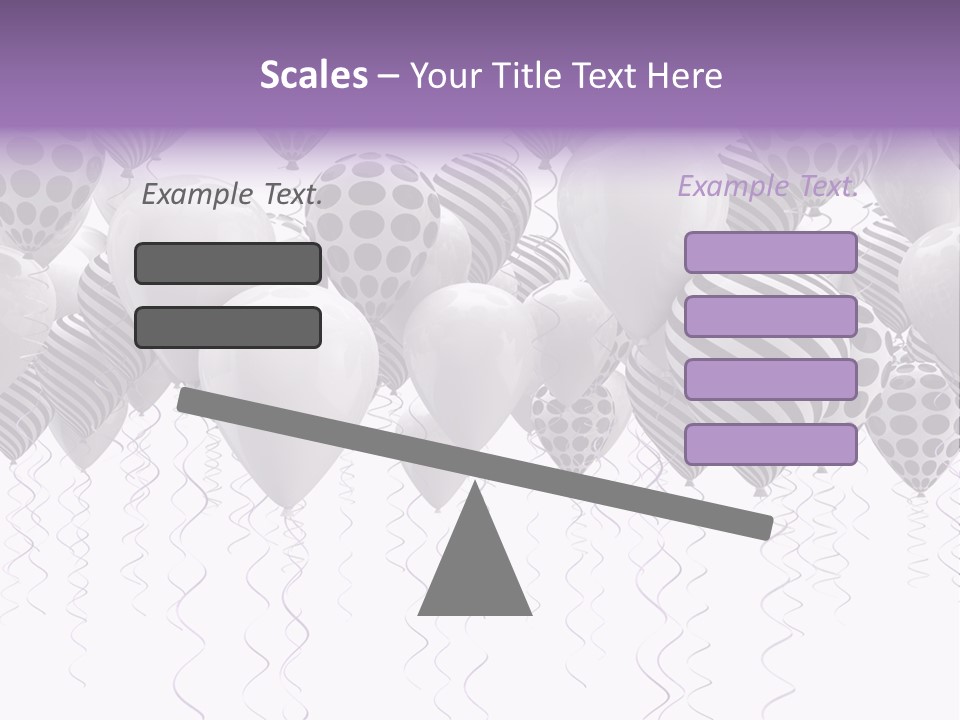 Scales – Your Title Text Here

Example Text.

Example Text.